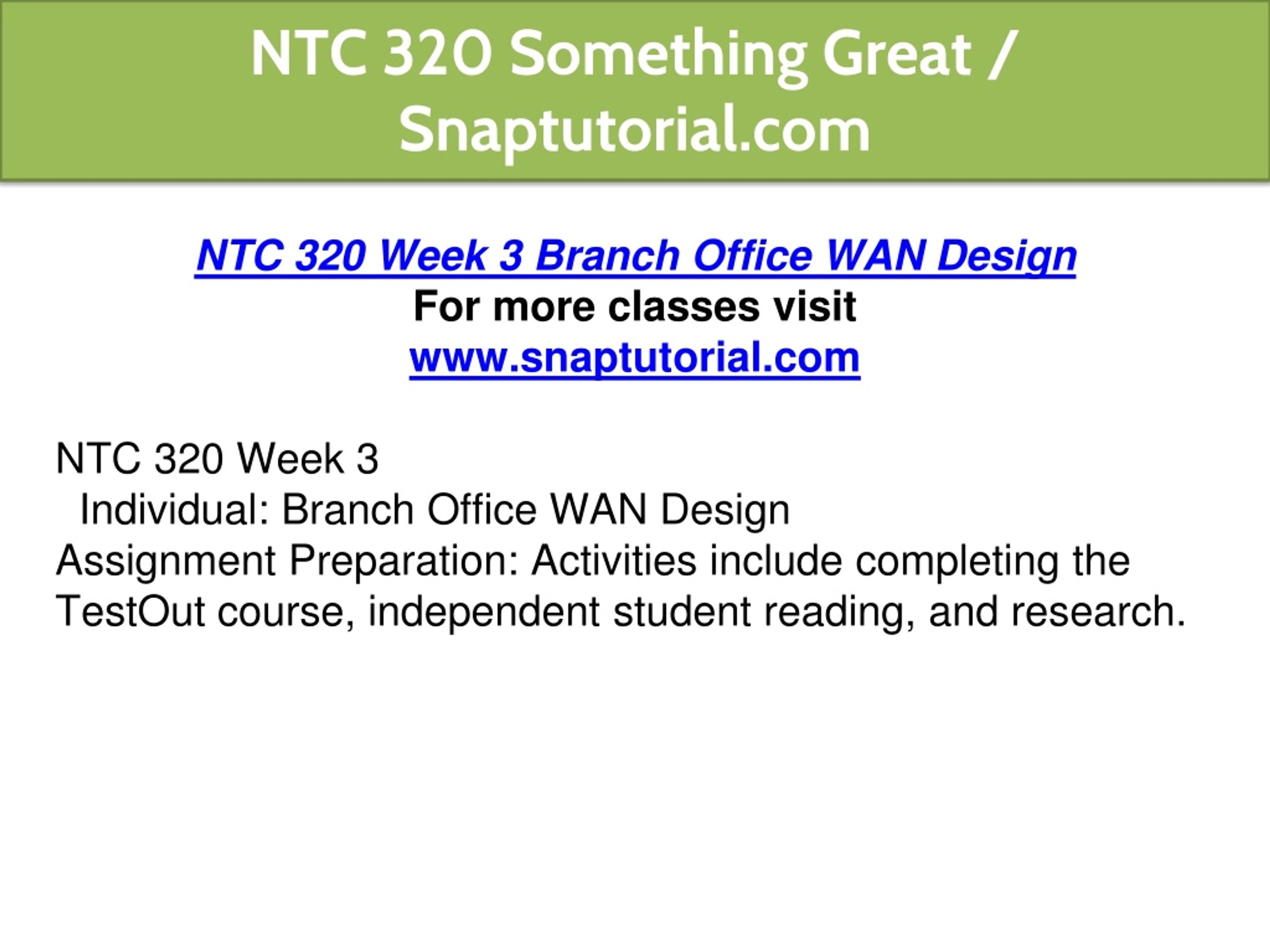 NTC 320 Something Great / Snaptutorial.com

NTC 320 Week 3 Branch Office WAN Design
For more classes visit
www.snaptutorial.com

NTC 320 Week 3
Individual: Branch Office WAN Design
Assignment Preparation: Activities include completing the TestOut course, independent student reading, and research.